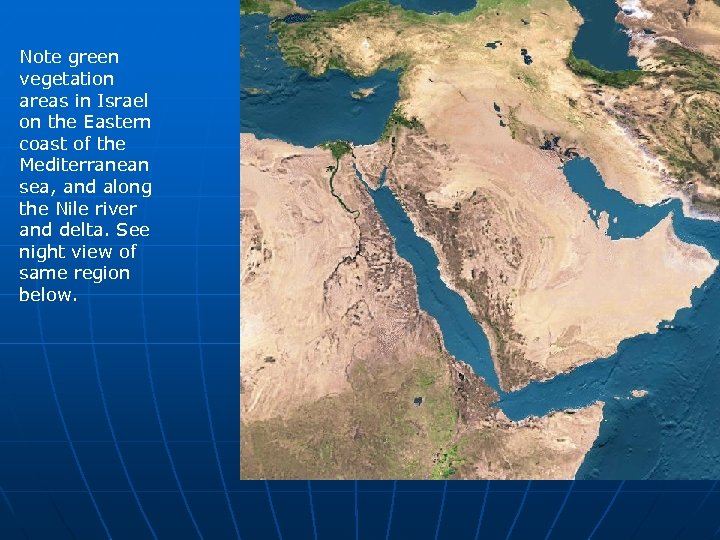 Note green vegetation areas in Israel on the Eastern coast of the Mediterranean sea, and along the Nile river and delta. See night view of same region below.